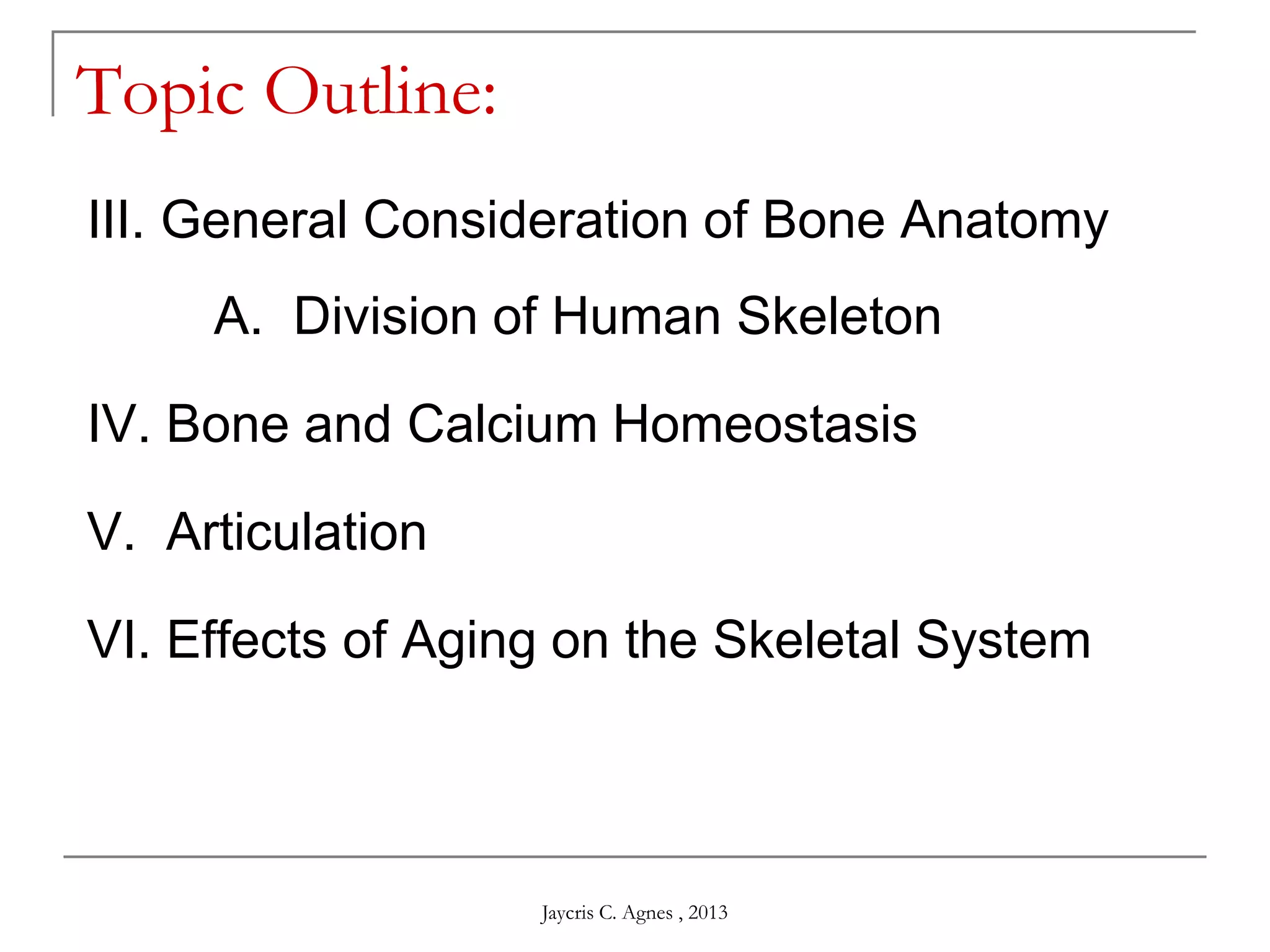 Topic Outline:

III. General Consideration of Bone Anatomy

A. Division of Human Skeleton

IV. Bone and Calcium Homeostasis

V. Articulation

VI. Effects of Aging on the Skeletal System

Jaycris C. Agnes , 2013